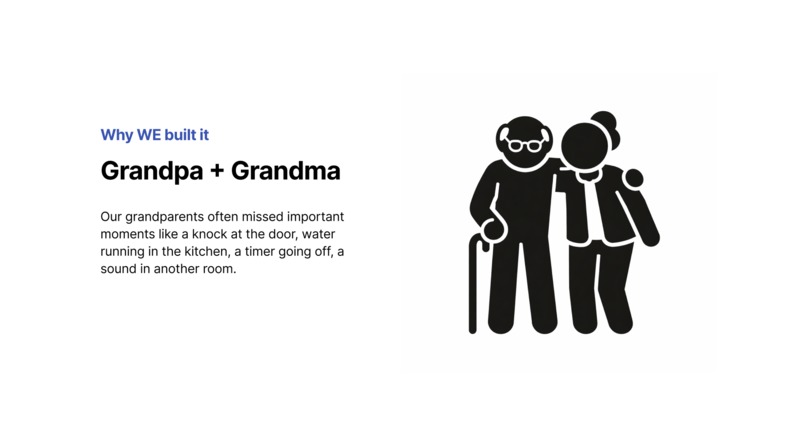 Why WE built it

Grandpa + Grandma

Our grandparents often missed important moments like a knock at the door, water running in the kitchen, a timer going off, a sound in another room.